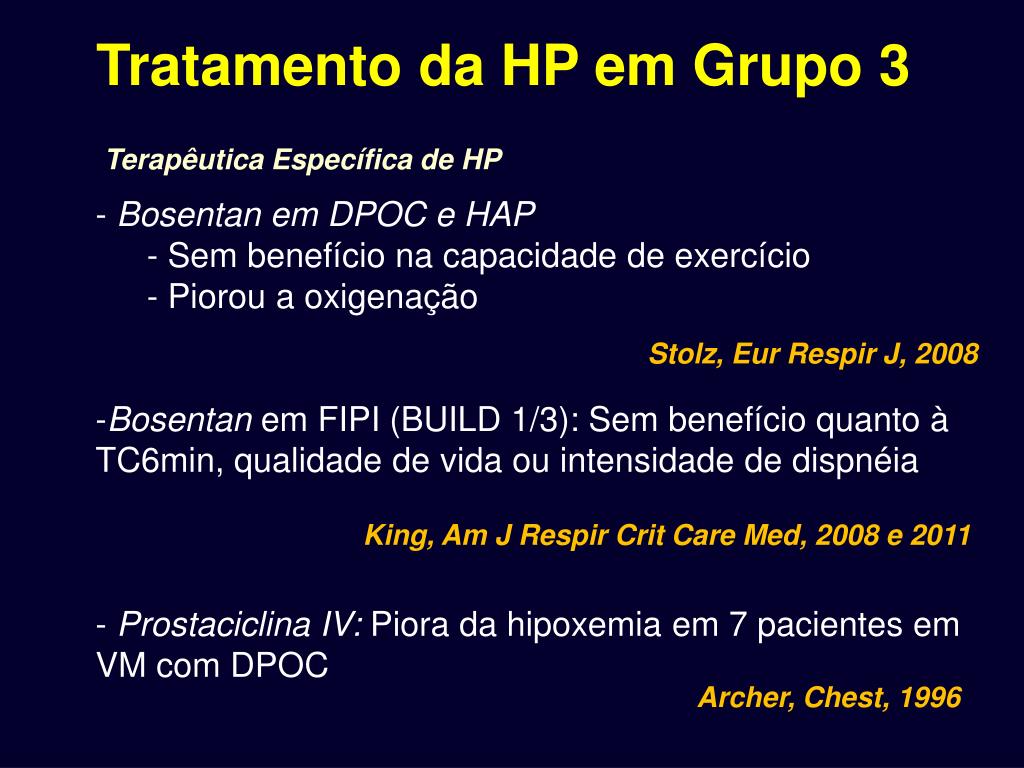 Tratamento da HP em Grupo 3

Terapêutica Específica de HP

- Bosentan em DPOC e HAP
- Sem benefício na capacidade de exercício
- Piorou a oxigenação

Stolz, Eur Respir J, 2008

-Bosentan em FIPI (BUILD 1/3): Sem benefício quanto à TC6min, qualidade de vida ou intensidade de dispnéia

King, Am J Respir Crit Care Med, 2008 e 2011

- Prostaciclina IV: Piora da hipoxemia em 7 pacientes em VM com DPOC

Archer, Chest, 1996